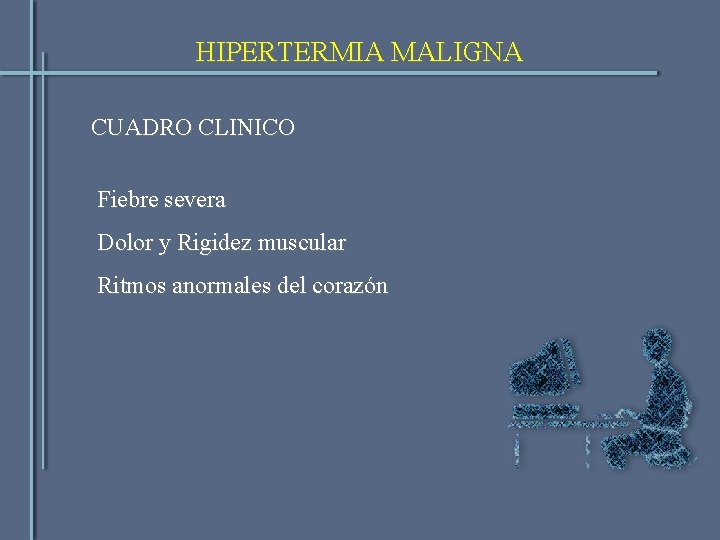 HIPERTERMIA MALIGNA

CUADRO CLINICO

Fiebre severa

Dolor y Rigidez muscular

Ritmos anormales del corazón